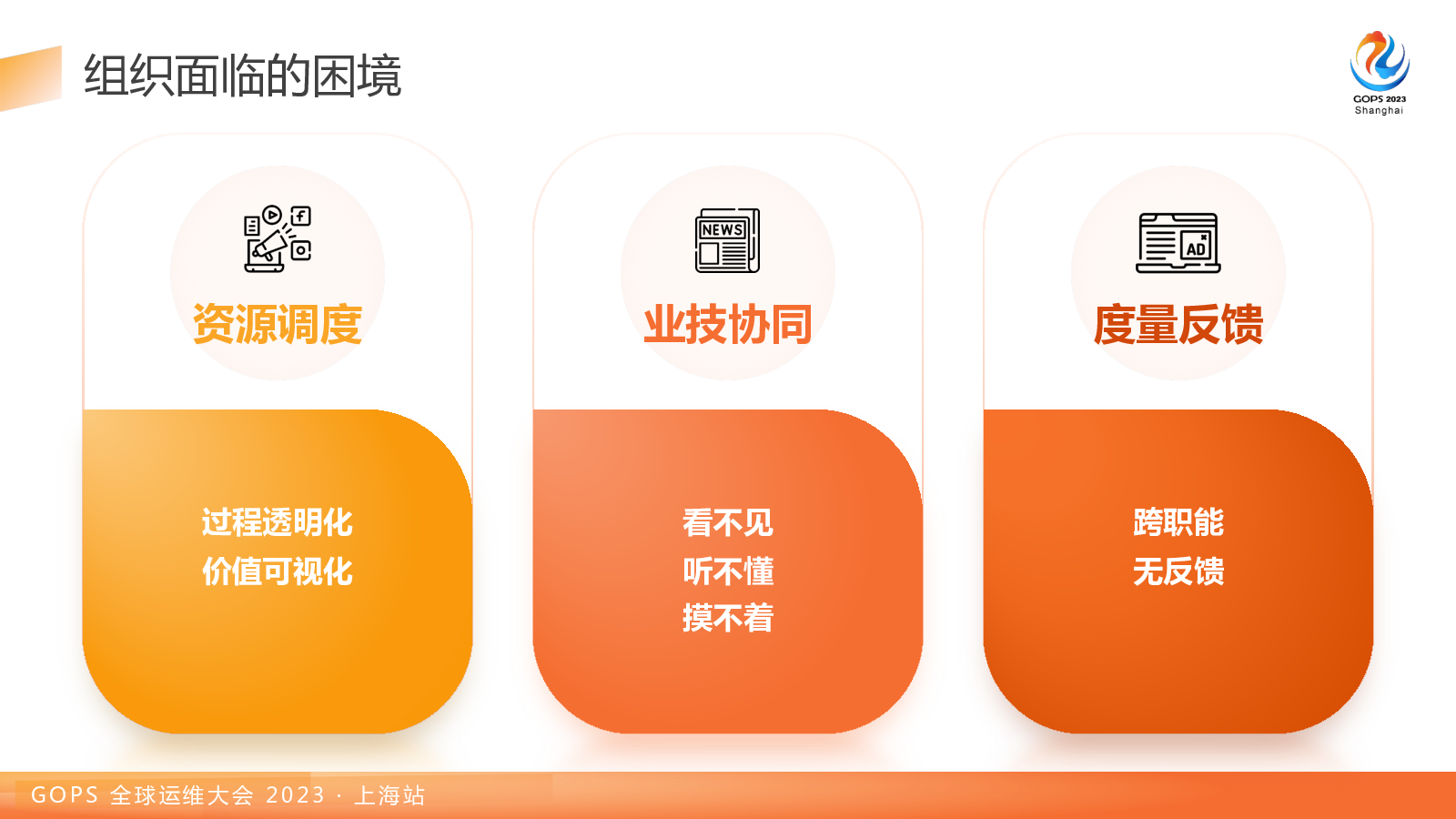 组织面临的困境

GOPS 2023
Shanghai

NEWS

AD

资源调度

过程透明化
价值可视化

业技协同

看不见
听不懂
摸不着

度量反馈

跨职能
无反馈

GOPS 全球运维大会 2023 · 上海站